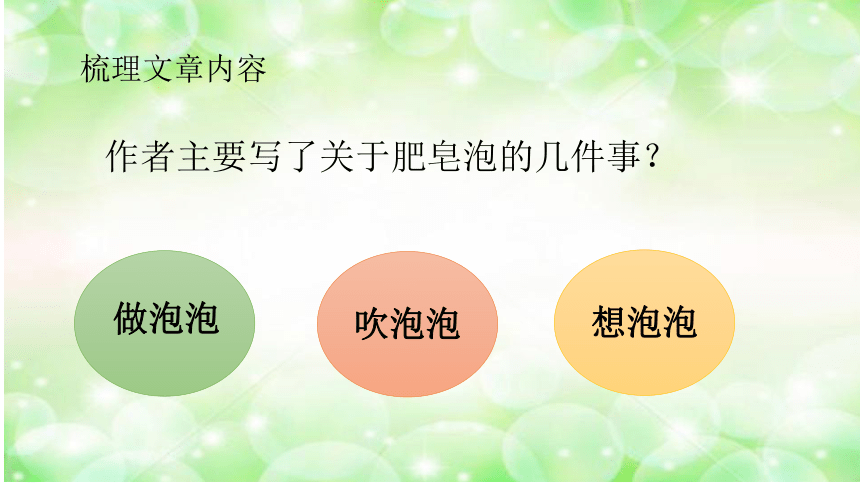 梳理文章内容

作者主要写了关于肥皂泡的几件事？

做泡泡

吹泡泡

想泡泡